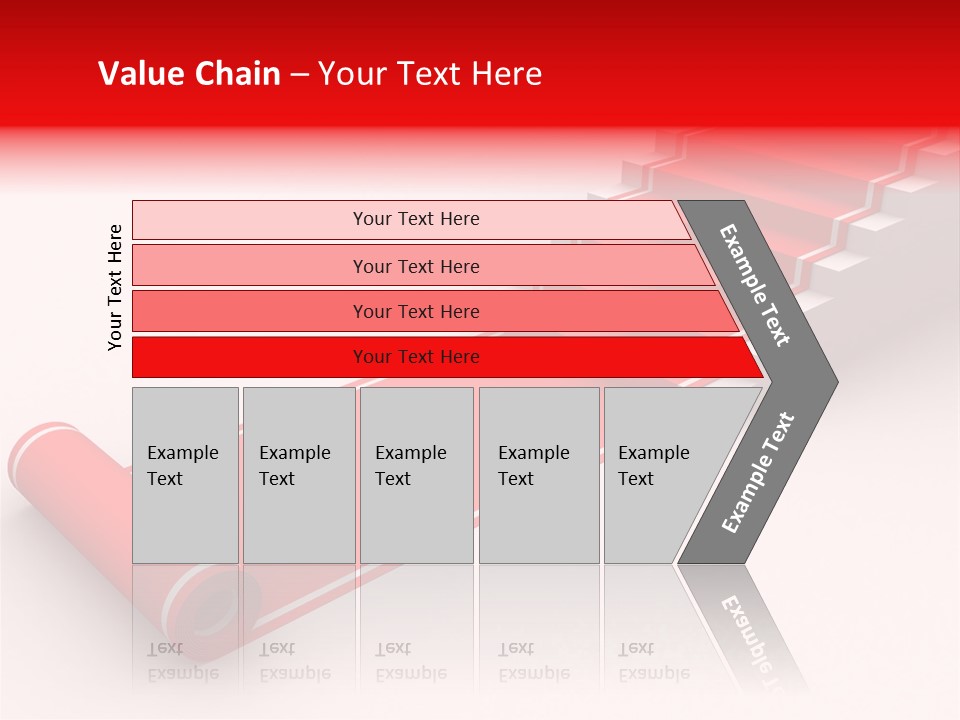 Value Chain – Your Text Here

Your Text Here

Your Text Here

Your Text Here

Your Text Here

Your Text Here

Example Text

Example Text

Example Text

Example Text

Example Text

Example Text

Example Text